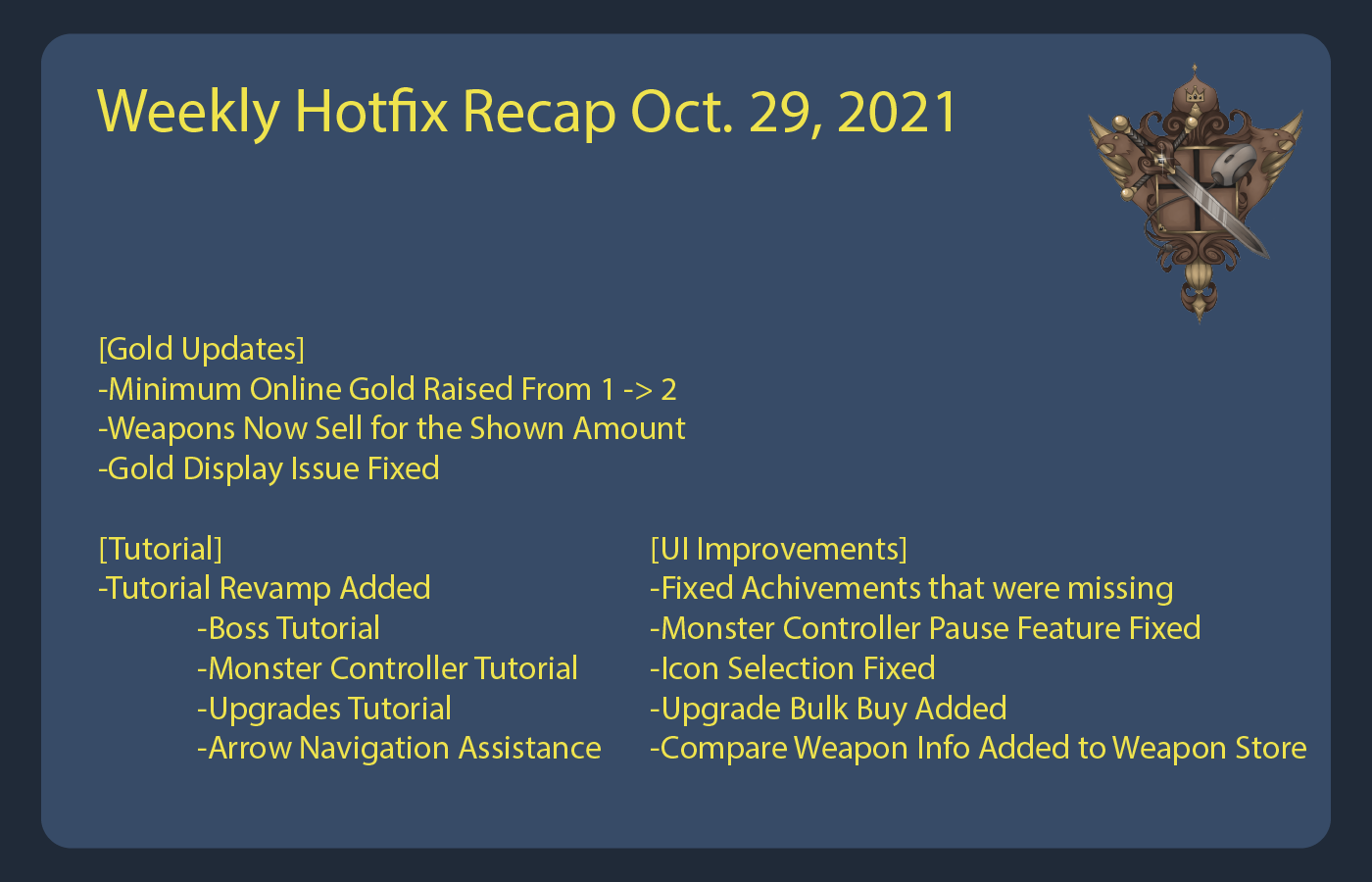 Weekly Hotfix Recap Oct. 29, 2021

[Gold Updates]
-Minimum Online Gold Raised From 1 -> 2
-Weapons Now Sell for the Shown Amount
-Gold Display Issue Fixed

[Tutorial]
-Tutorial Revamp Added
-Boss Tutorial
-Monster Controller Tutorial
-Upgrades Tutorial
-Arrow Navigation Assistance

[UI Improvements]
-Fixed Achivements that were missing
-Monster Controller Pause Feature Fixed
-Icon Selection Fixed
-Upgrade Bulk Buy Added
-Compare Weapon Info Added to Weapon Store